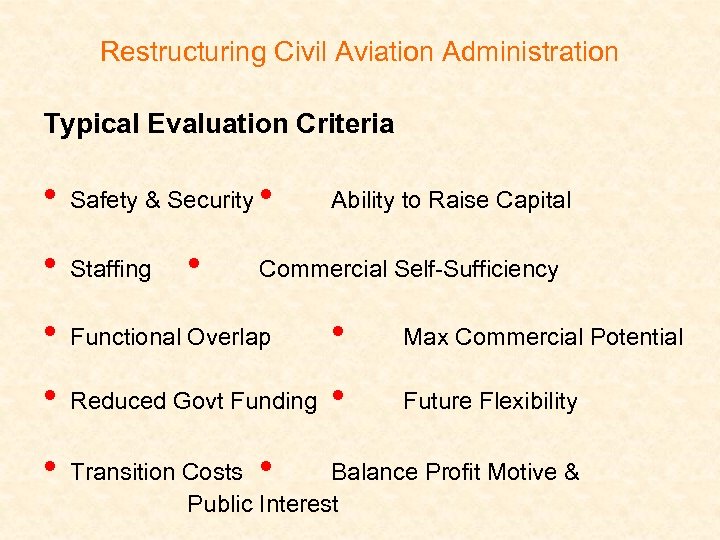 Restructuring Civil Aviation Administration

Typical Evaluation Criteria

• Safety & Security • Ability to Raise Capital

• Staffing • Commercial Self-Sufficiency

• Functional Overlap • Max Commercial Potential

• Reduced Govt Funding • Future Flexibility

• Transition Costs • Balance Profit Motive & Public Interest